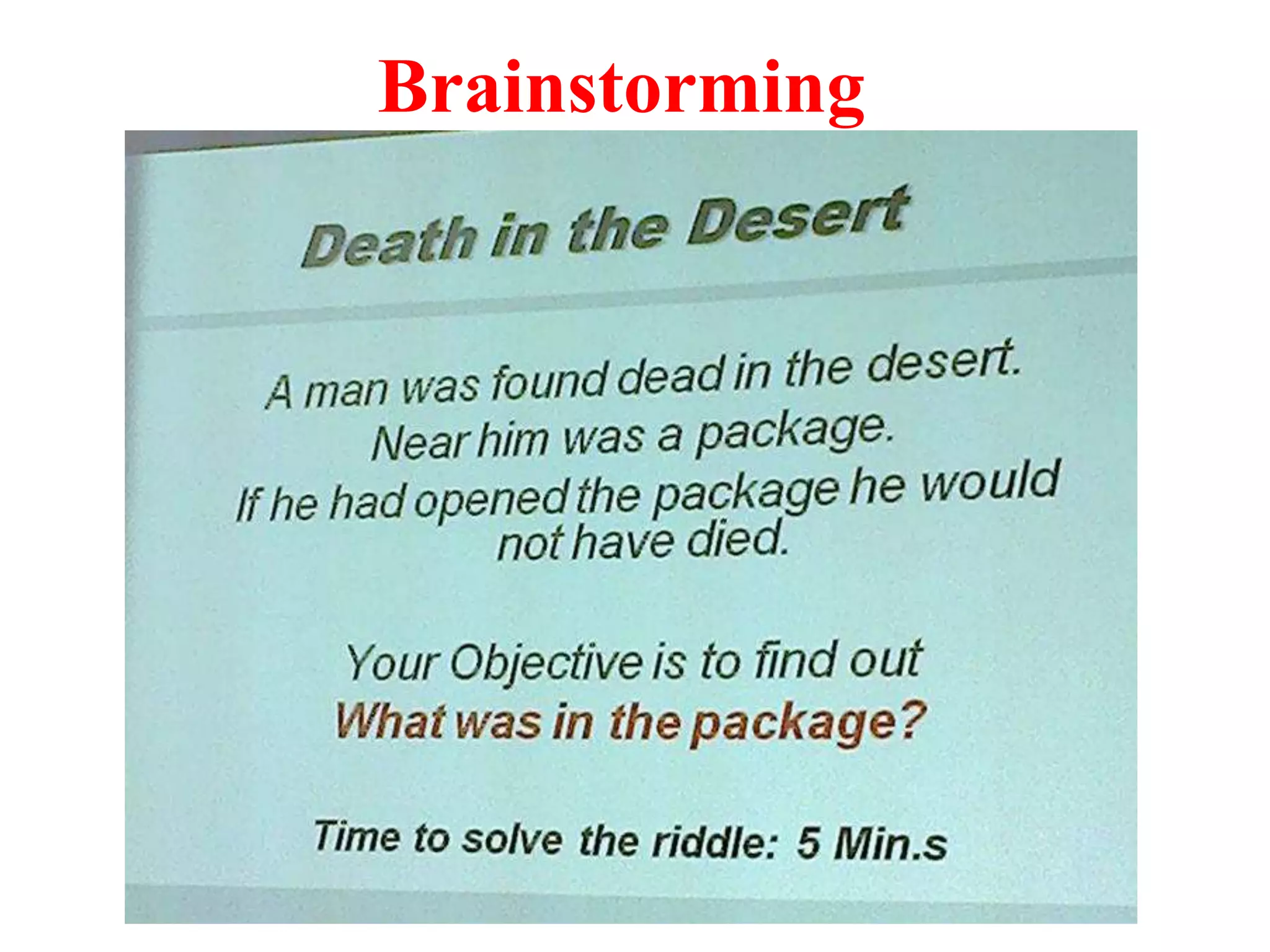 Brainstorming

Death in the Desert

A man was found dead in the desert.
Near him was a package.
If he had opened the package he would not have died.

Your Objective is to find out
What was in the package?

Time to solve the riddle: 5 Min.s